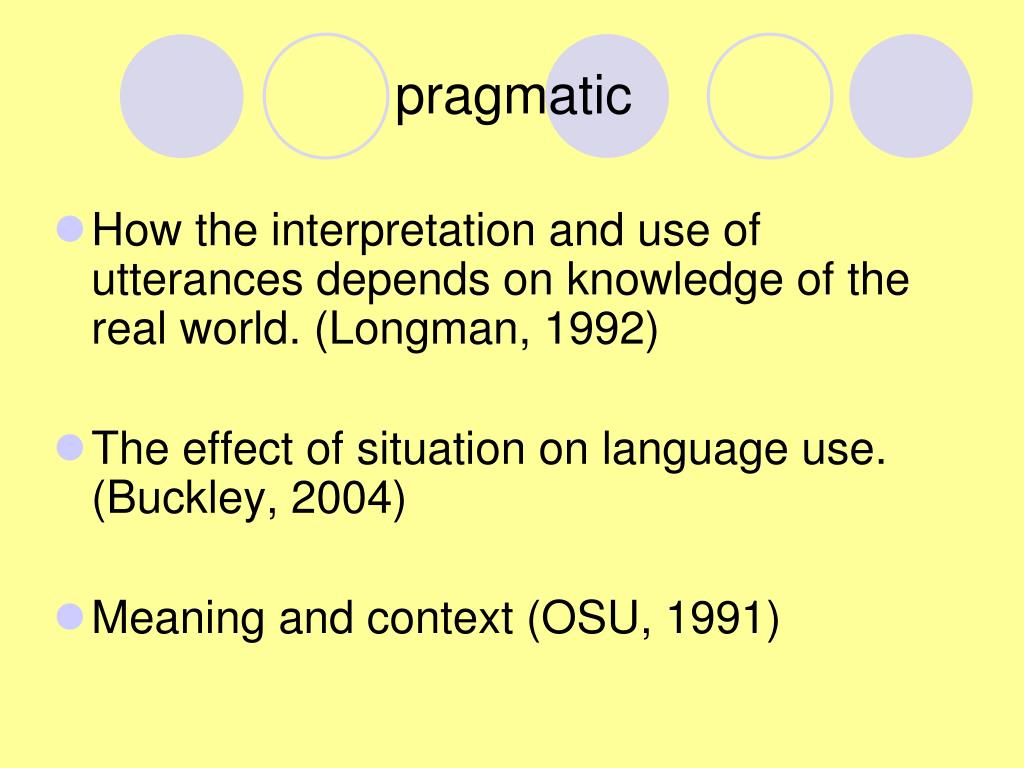 pragmatic

- How the interpretation and use of utterances depends on knowledge of the real world. (Longman, 1992)

- The effect of situation on language use. (Buckley, 2004)

- Meaning and context (OSU, 1991)